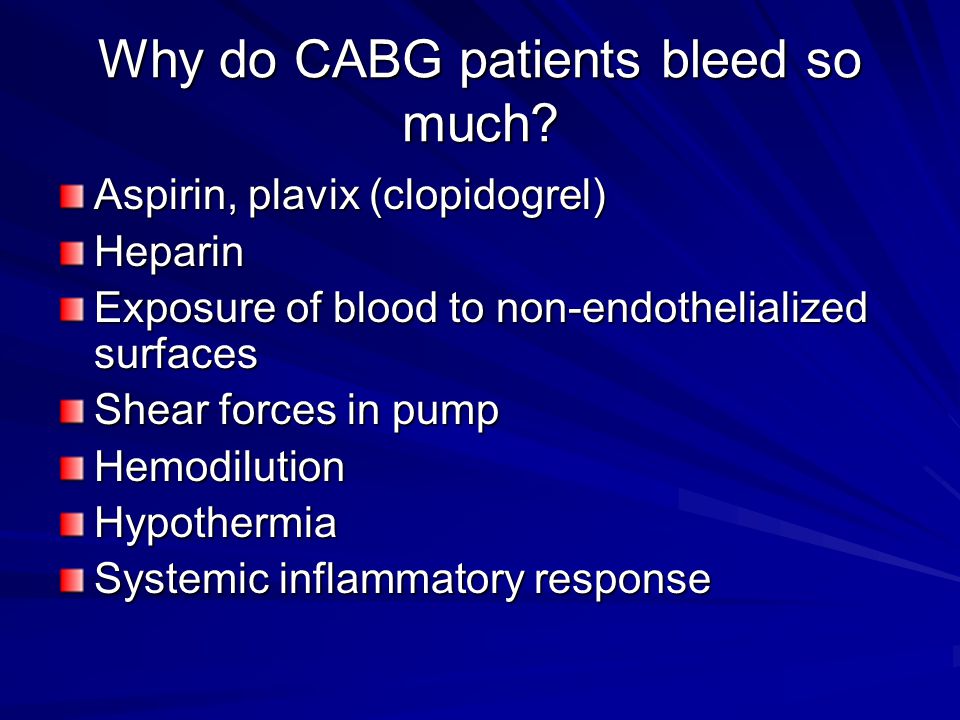 Why do CABG patients bleed so much?

Aspirin, plavix (clopidogrel)
Heparin
Exposure of blood to non-endothelialized surfaces
Shear forces in pump
Hemodilution
Hypothermia
Systemic inflammatory response